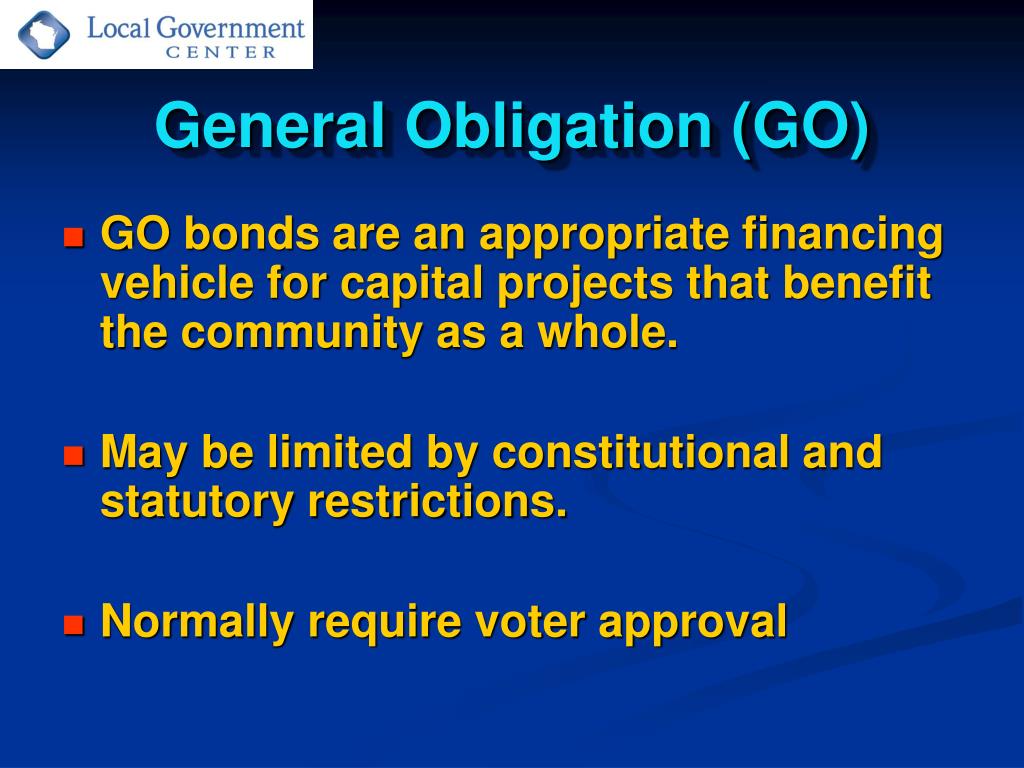 Local Government CENTER

General Obligation (GO)

GO bonds are an appropriate financing vehicle for capital projects that benefit the community as a whole.

May be limited by constitutional and statutory restrictions.

Normally require voter approval